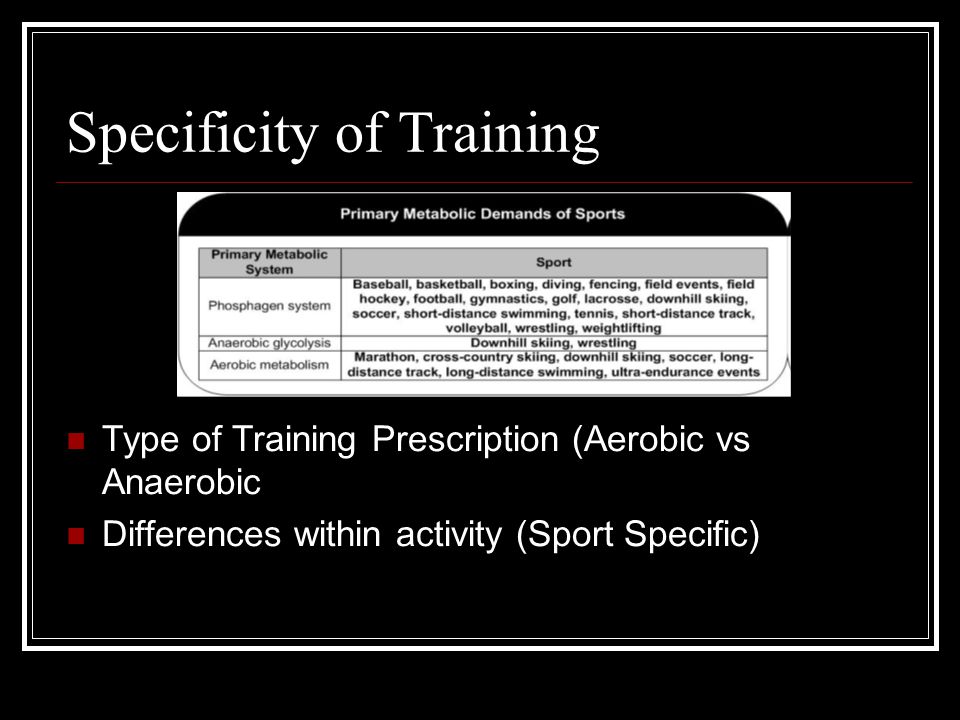 Specificity of Training

Primary Metabolic Demands of Sports

| Primary Metabolic System | Sport |
|---|---|
| Phosphagen system | Baseball, basketball, boxing, diving, fencing, field events, field hockey, football, gymnastics, golf, lacrosse, downhill skiing, soccer, short-distance swimming, tennis, short-distance track, volleyball, wrestling, weightlifting |
| Anaerobic glycolysis | Downhill skiing, wrestling |
| Aerobic metabolism | Marathon, cross-country skiing, downhill skiing, soccer, long-distance track, long-distance swimming, ultra-endurance events |

Type of Training Prescription (Aerobic vs Anaerobic

Differences within activity (Sport Specific)